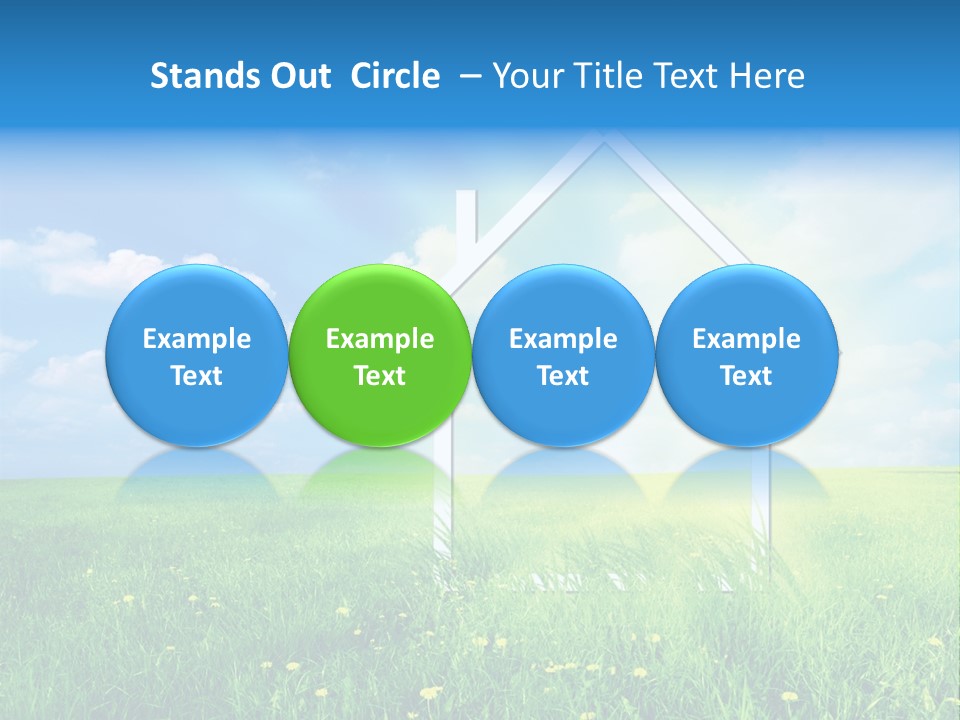 Stands Out Circle – Your Title Text Here

Example Text

Example Text

Example Text

Example Text